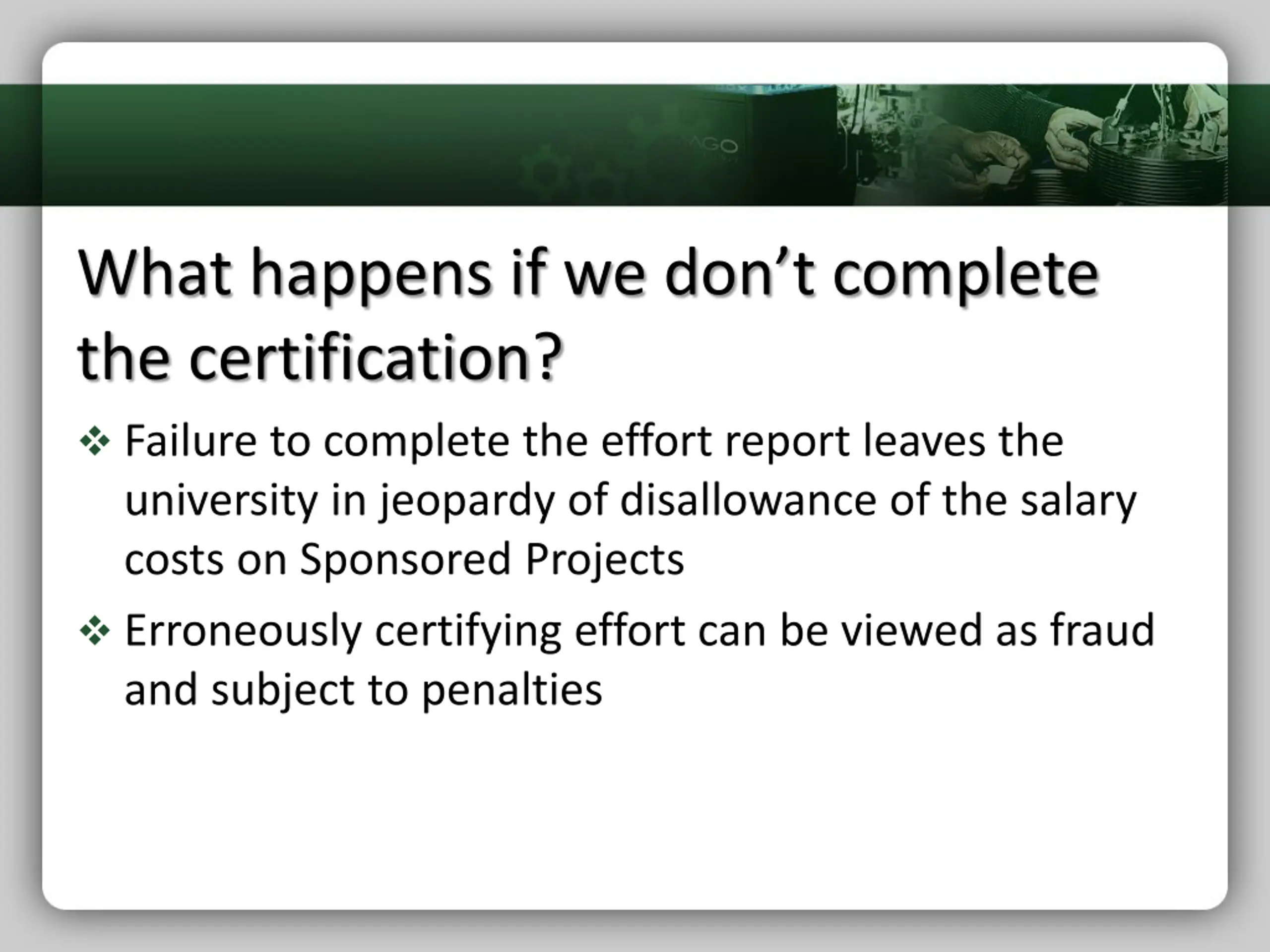 What happens if we don’t complete the certification?

❖ Failure to complete the effort report leaves the university in jeopardy of disallowance of the salary costs on Sponsored Projects

❖ Erroneously certifying effort can be viewed as fraud and subject to penalties